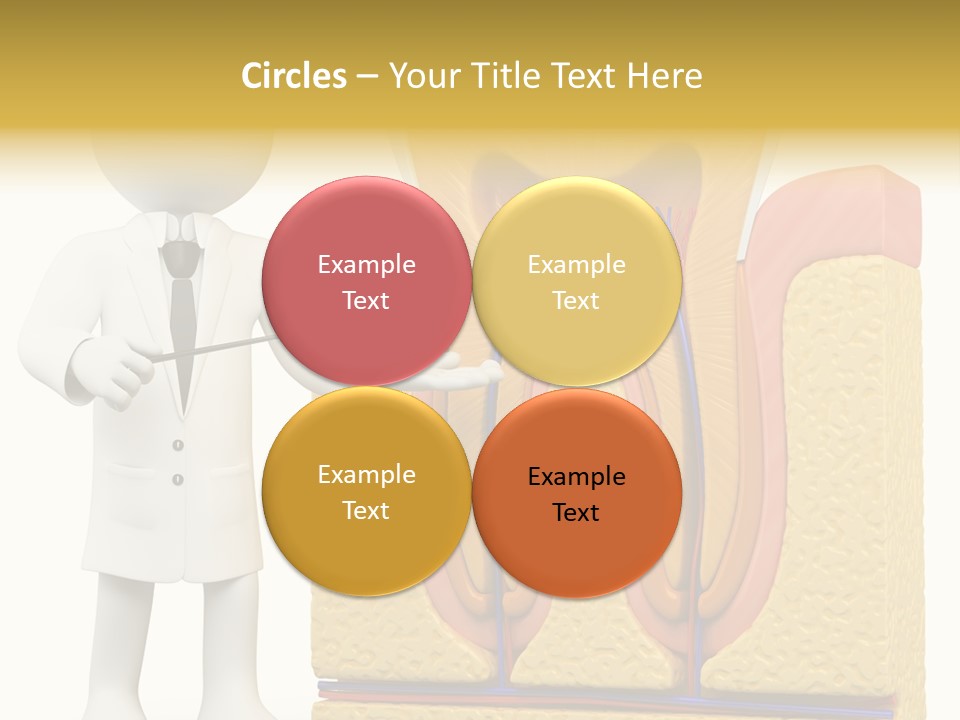 Circles – Your Title Text Here

Example Text

Example Text

Example Text

Example Text